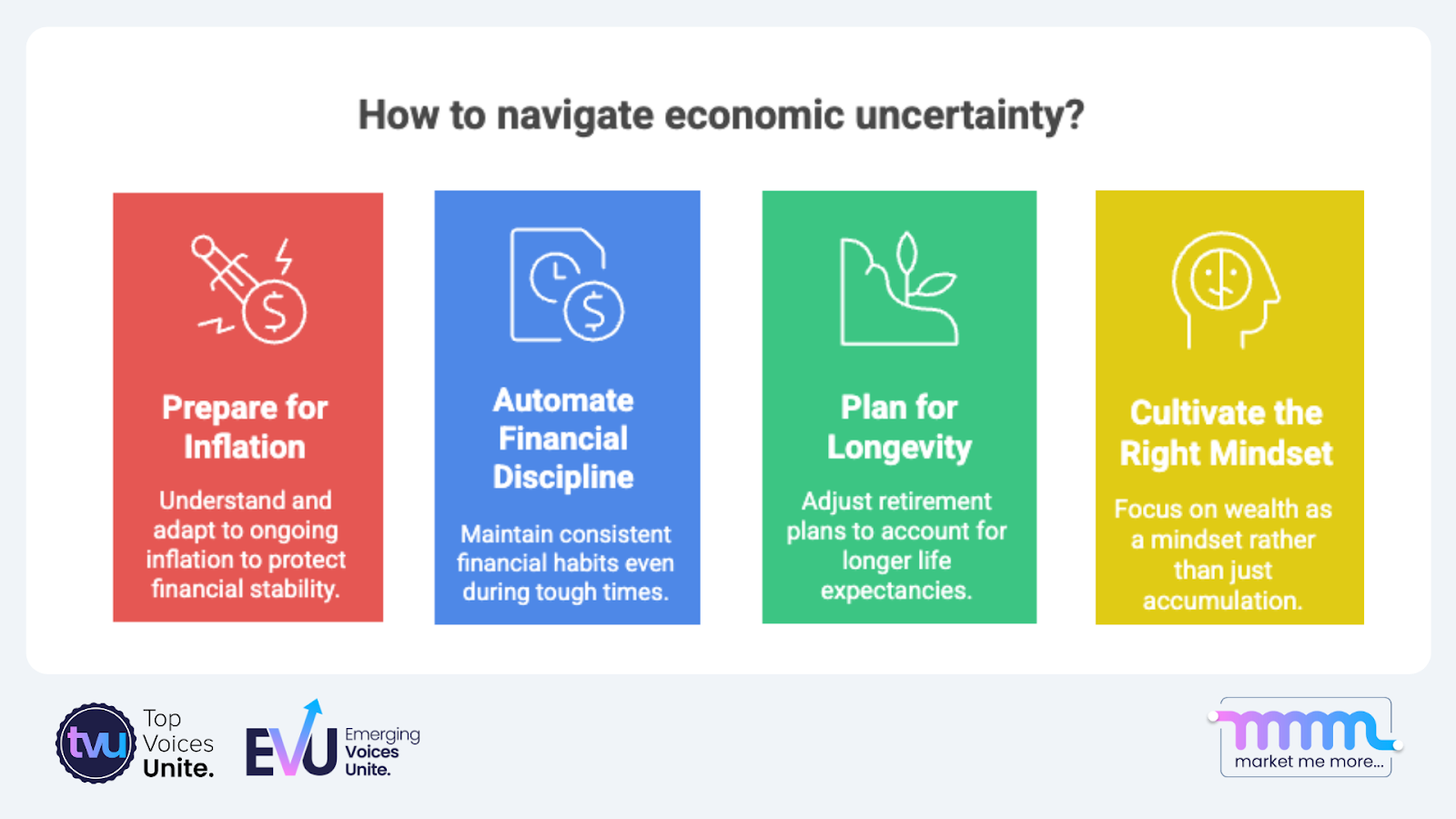 How to navigate economic uncertainty?

Prepare for Inflation

Understand and adapt to ongoing inflation to protect financial stability.

Automate Financial Discipline

Maintain consistent financial habits even during tough times.

Plan for Longevity

Adjust retirement plans to account for longer life expectancies.

Cultivate the Right Mindset

Focus on wealth as a mindset rather than just accumulation.

tvu Top Voices Unite.

EVU Emerging Voices Unite.

mmm market me more...